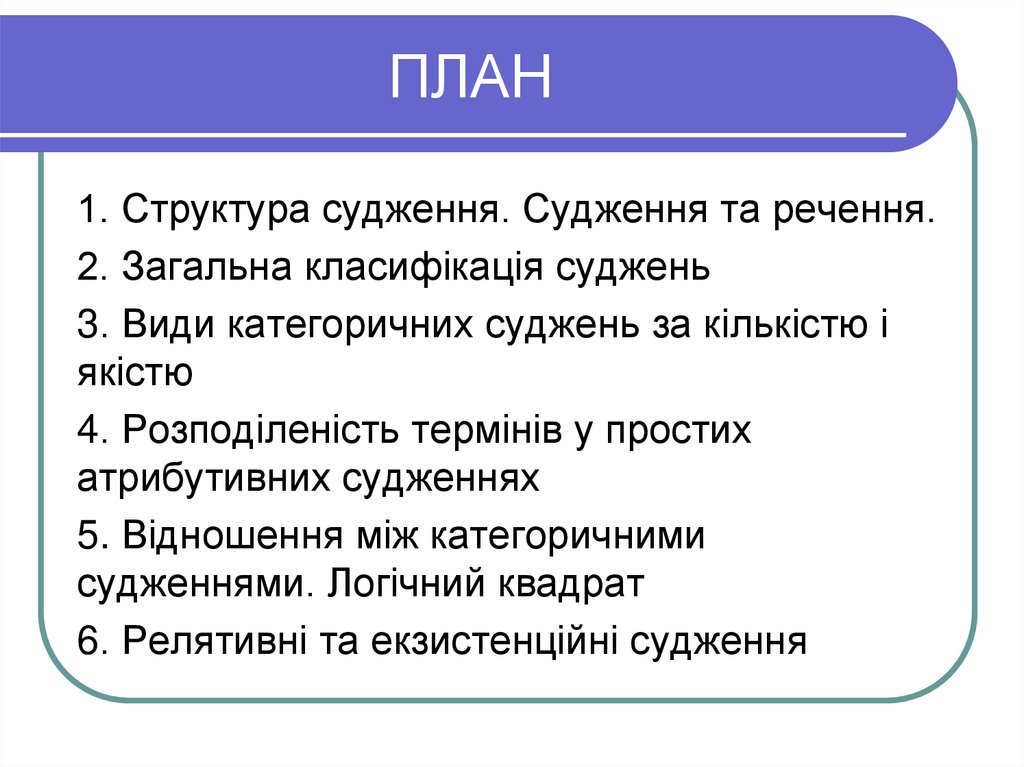 ПЛАН

1. Структура судження. Судження та речення.

2. Загальна класифікація суджень

3. Види категоричних суджень за кількістю і якістю

4. Розподіленість термінів у простих атрибутивних судженнях

5. Відношення між категоричними судженнями. Логічний квадрат

6. Релятивні та екзистенційні судження